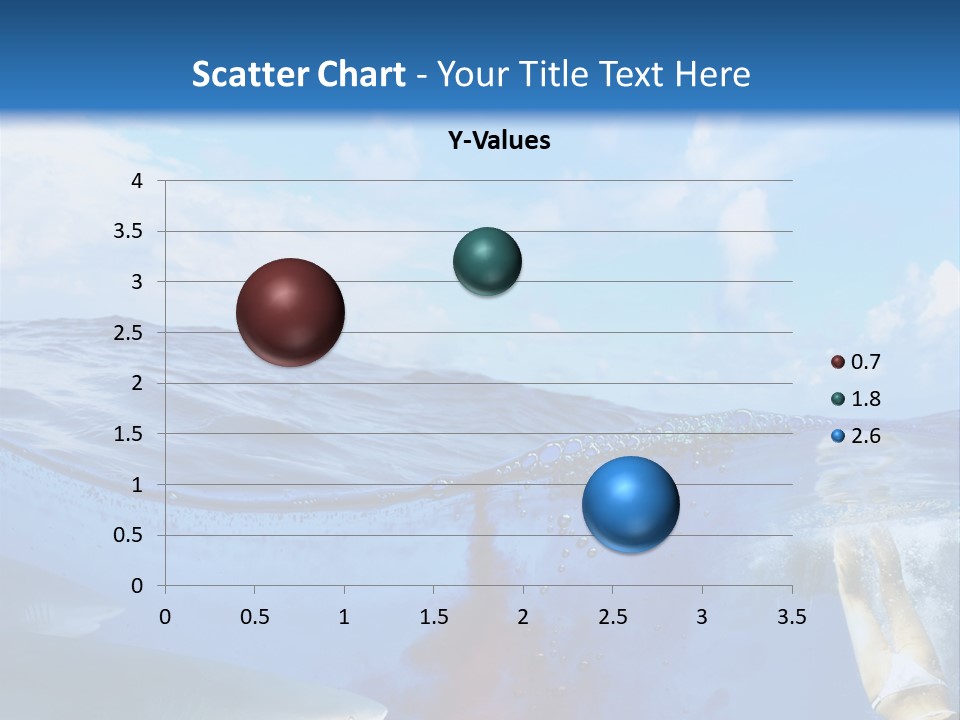 Scatter Chart - Your Title Text Here

Y-Values

4
3.5
3
2.5
2
1.5
1
0.5
0

0
0.5
1
1.5
2
2.5
3
3.5

0.7
1.8
2.6